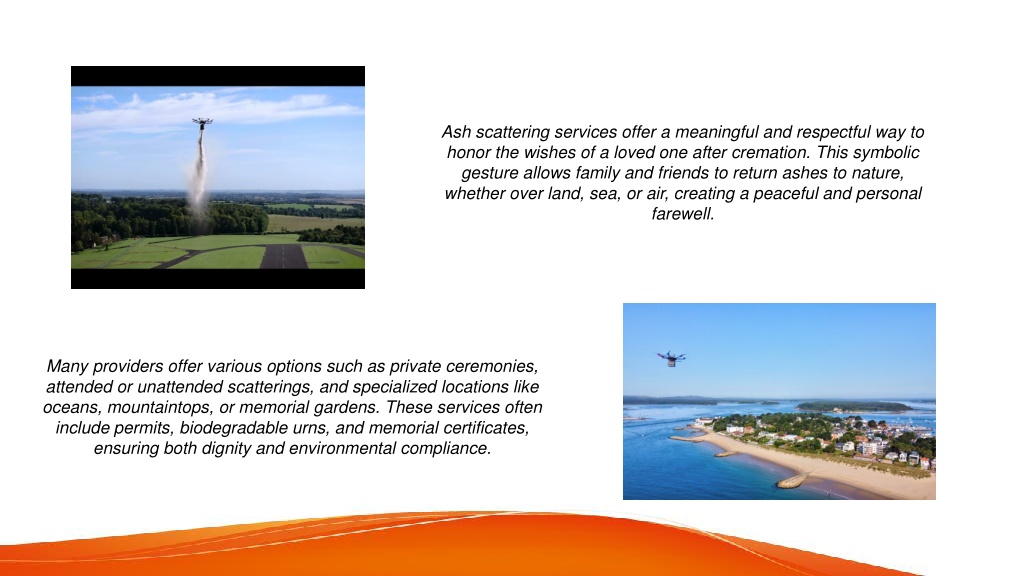 Ash scattering services offer a meaningful and respectful way to honor the wishes of a loved one after cremation. This symbolic gesture allows family and friends to return ashes to nature, whether over land, sea, or air, creating a peaceful and personal farewell.

Many providers offer various options such as private ceremonies, attended or unattended scatterings, and specialized locations like oceans, mountaintops, or memorial gardens. These services often include permits, biodegradable urns, and memorial certificates, ensuring both dignity and environmental compliance.